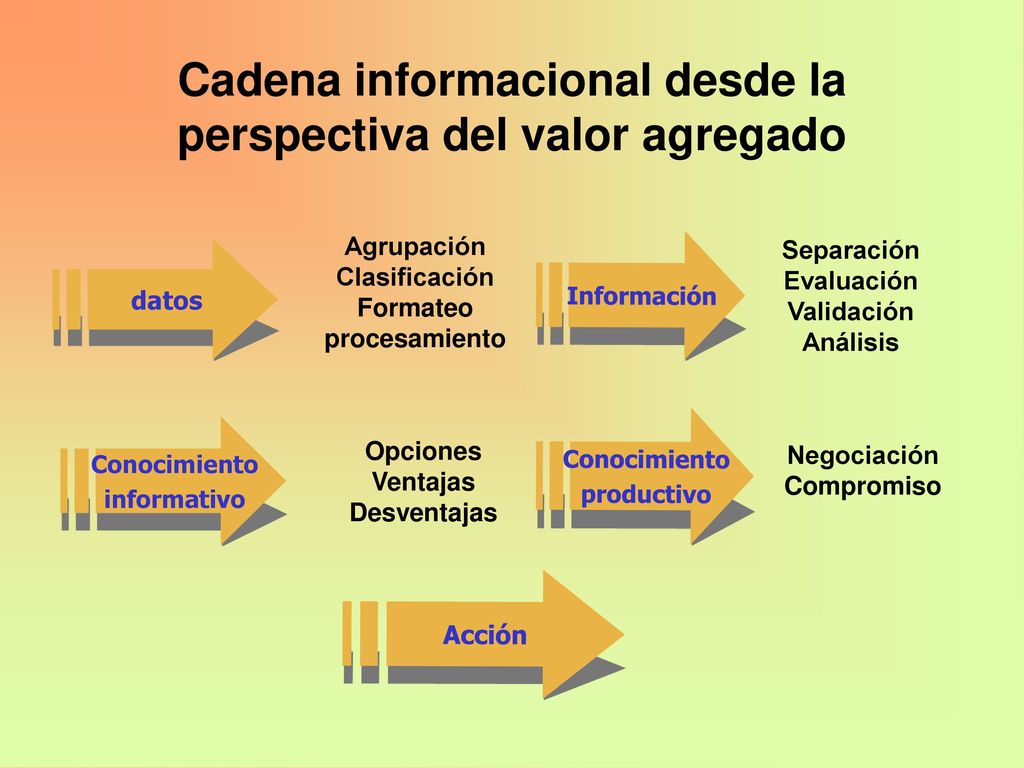 Cadena informacional desde la perspectiva del valor agregado

datos

Agrupación
Clasificación
Formateo
procesamiento

Información

Separación
Evaluación
Validación
Análisis

Conocimiento informativo

Opciones
Ventajas
Desventajas

Conocimiento productivo

Negociación
Compromiso

Acción